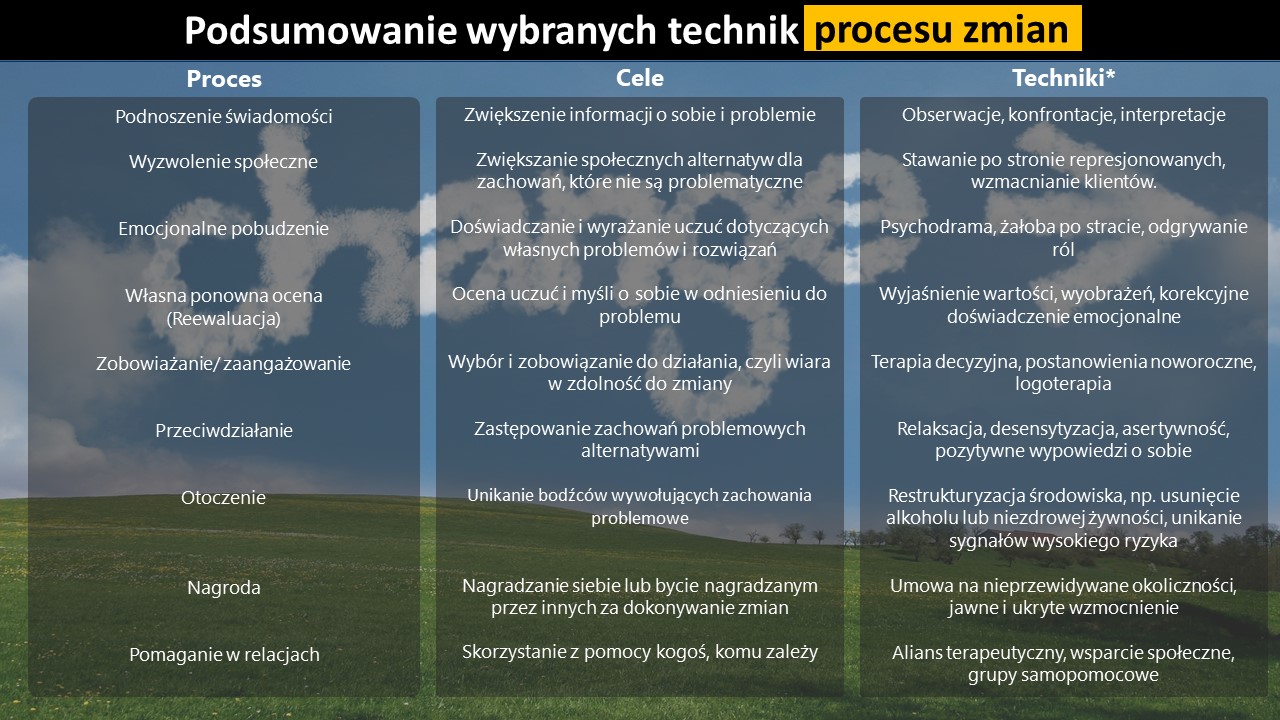 Podsumowanie wybranych technik procesu zmian

| Proces | Cele | Techniki* |
|---|---|---|
| Podnoszenie świadomości | Zwiększenie informacji o sobie i problemie | Obserwacje, konfrontacje, interpretacje |
| Wyzwolenie społeczne | Zwiększanie społecznych alternatyw dla zachowań, które nie są problematyczne | Stawanie po stronie represjonowanych, wzmacnianie klientów. |
| Emocjonalne pobudzenie | Doświadczanie i wyrażanie uczuć dotyczących własnych problemów i rozwiązań | Psychodrama, żałoba po stracie, odgrywanie ról |
| Własna ponowna ocena (Reewaluacja) | Ocena uczuć i myśli o sobie w odniesieniu do problemu | Wyjaśnienie wartości, wyobrażeń, korekcyjne doświadczenie emocjonalne |
| Zobowiażanie/ zaangażowanie | Wybór i zobowiązanie do działania, czyli wiara w zdolność do zmiany | Terapia decyzyjna, postanowienia noworoczne, logoterapia |
| Przeciwdziałanie | Zastępowanie zachowań problemowych alternatywami | Relaksacja, desensytyzacja, asertywność, pozytywne wypowiedzi o sobie |
| Otoczenie | Unikanie bodźców wywołujących zachowania problemowe | Restrukturyzacja środowiska, np. usunięcie alkoholu lub niezdrowej żywności, unikanie sygnałów wysokiego ryzyka |
| Nagroda | Nagradzanie siebie lub bycie nagradzanym przez innych za dokonywanie zmian | Umowa na nieprzewidywane okoliczności, jawne i ukryte wzmocnienie |
| Pomaganie w relacjach | Skorzystanie z pomocy kogoś, komu zależy | Alians terapeutyczny, wsparcie społeczne, grupy samopomocowe |